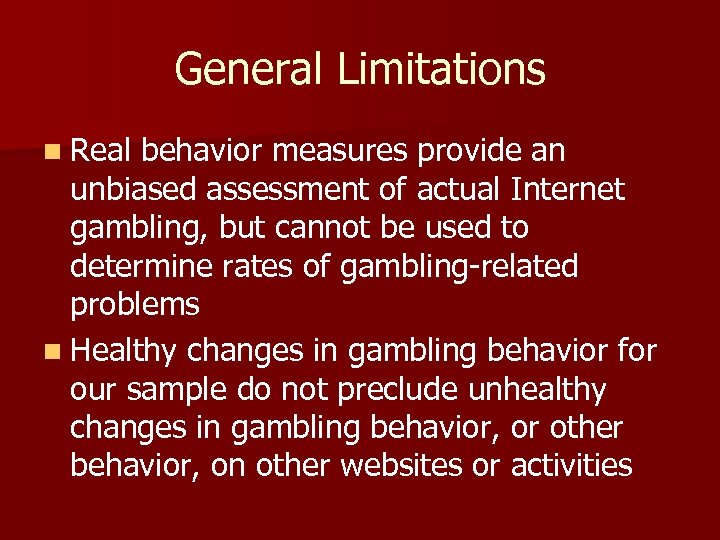 General Limitations

Real behavior measures provide an unbiased assessment of actual Internet gambling, but cannot be used to determine rates of gambling-related problems

Healthy changes in gambling behavior for our sample do not preclude unhealthy changes in gambling behavior, or other behavior, on other websites or activities